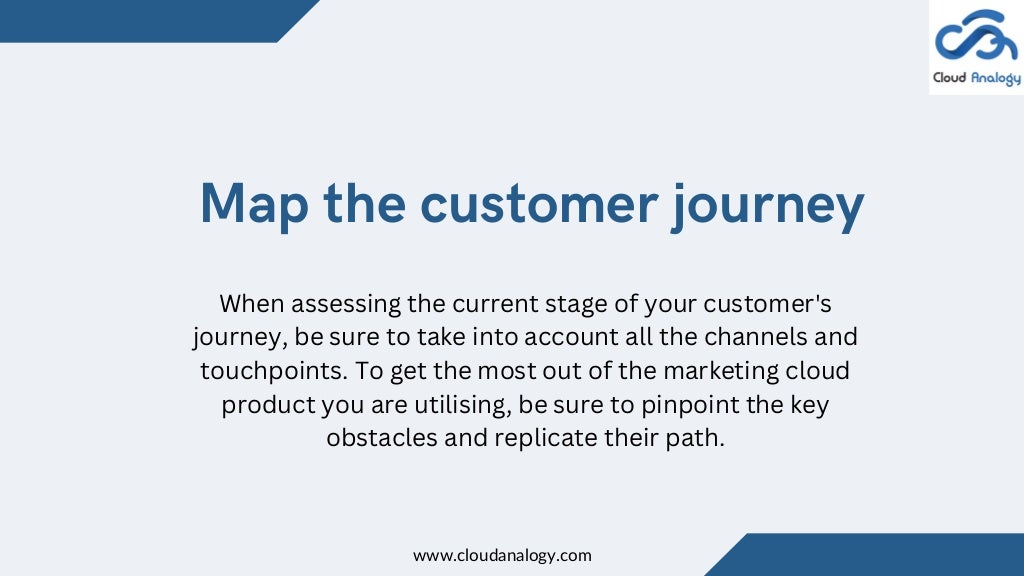 Cloud Analogy

Map the customer journey

When assessing the current stage of your customer's journey, be sure to take into account all the channels and touchpoints. To get the most out of the marketing cloud product you are utilising, be sure to pinpoint the key obstacles and replicate their path.

www.cloudanalogy.com